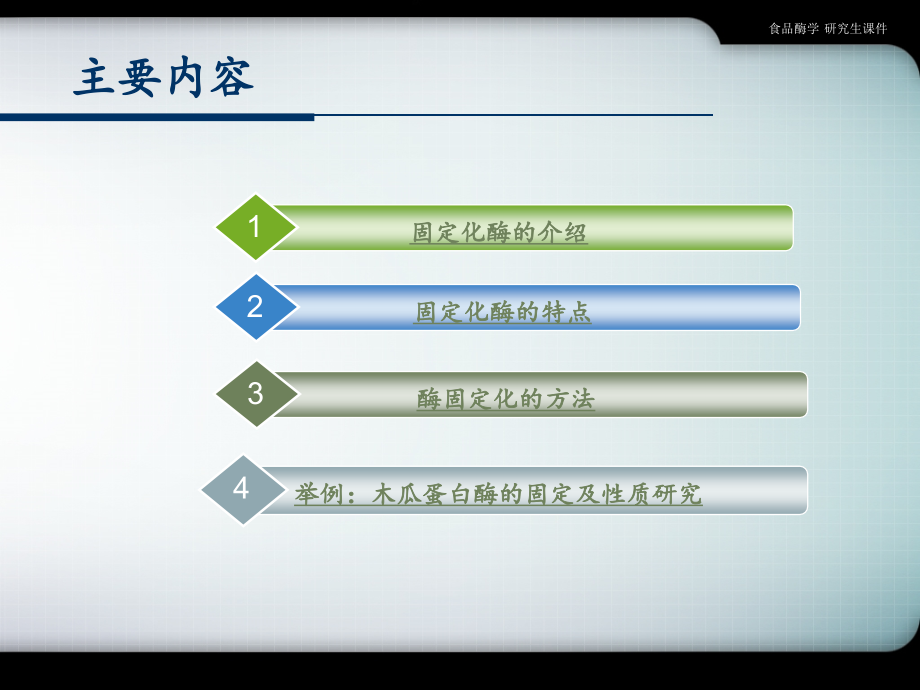 食品酶学 研究生课件

主要内容

1 固定化酶的介绍

2 固定化酶的特点

3 酶固定化的方法

4 举例：木瓜蛋白酶的固定及性质研究